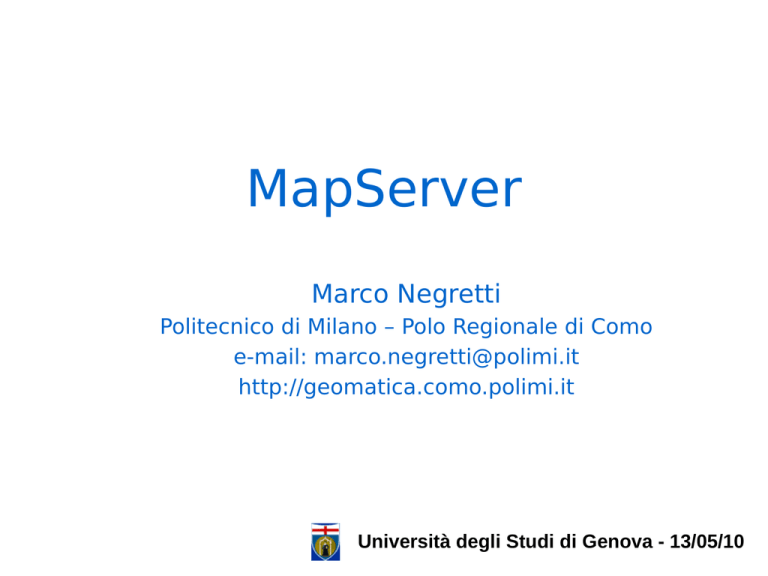 MapServer

Marco Negretti
Politecnico di Milano – Polo Regionale di Como
e-mail: marco.negretti@polimi.it
http://geomatica.como.polimi.it

Università degli Studi di Genova - 13/05/10